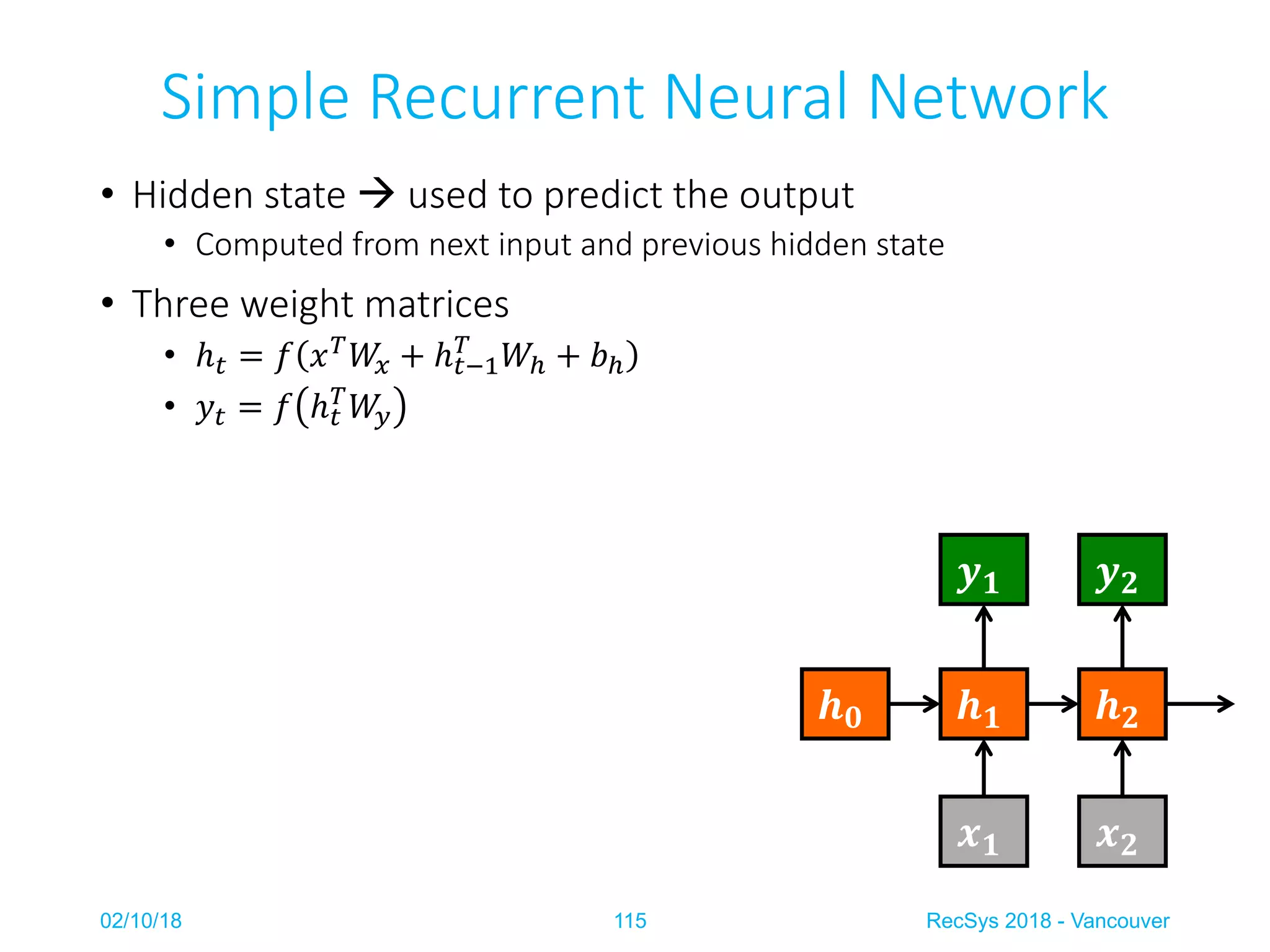 Simple Recurrent Neural Network

• Hidden state → used to predict the output
  • Computed from next input and previous hidden state

• Three weight matrices
  • $h_t = f(x^T W_x + h_{t-1}^T W_h + b_h)$
  • $y_t = f(h_t^T W_y)$

$y_1$ $y_2$

$h_0$ $h_1$ $h_2$

$x_1$ $x_2$

02/10/18

115

RecSys 2018 - Vancouver